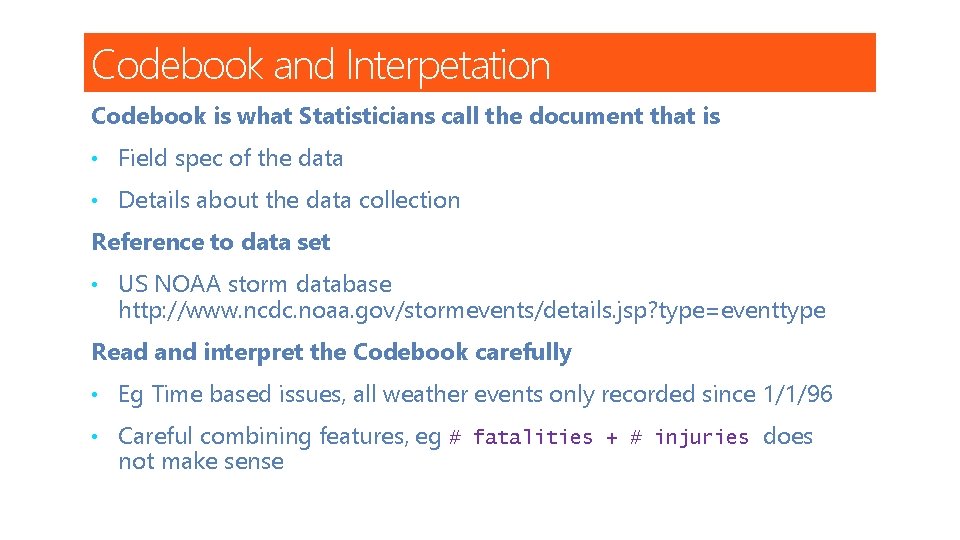 Codebook and Interpetation

Codebook is what Statisticians call the document that is

• Field spec of the data

• Details about the data collection

Reference to data set

• US NOAA storm database http://www.ncdc.noaa.gov/stormevents/details.jsp?type=eventtype

Read and interpret the Codebook carefully

• Eg Time based issues, all weather events only recorded since 1/1/96

• Careful combining features, eg # fatalities + # injuries does not make sense